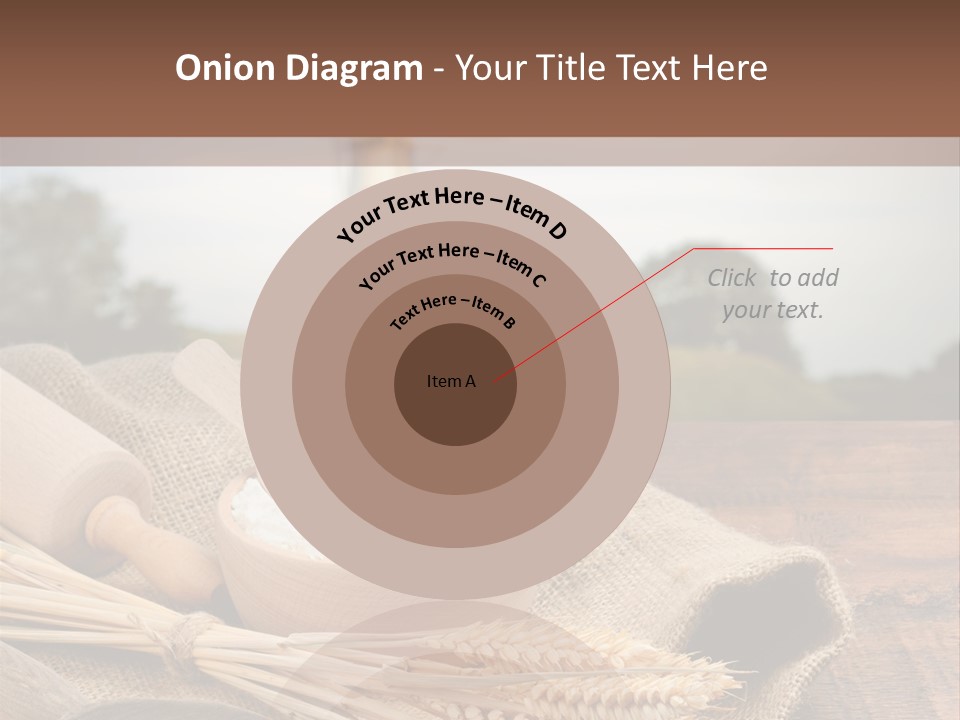 Onion Diagram - Your Title Text Here

Your Text Here – Item D

Your Text Here – Item C

Text Here – Item B

Item A

Click to add your text.